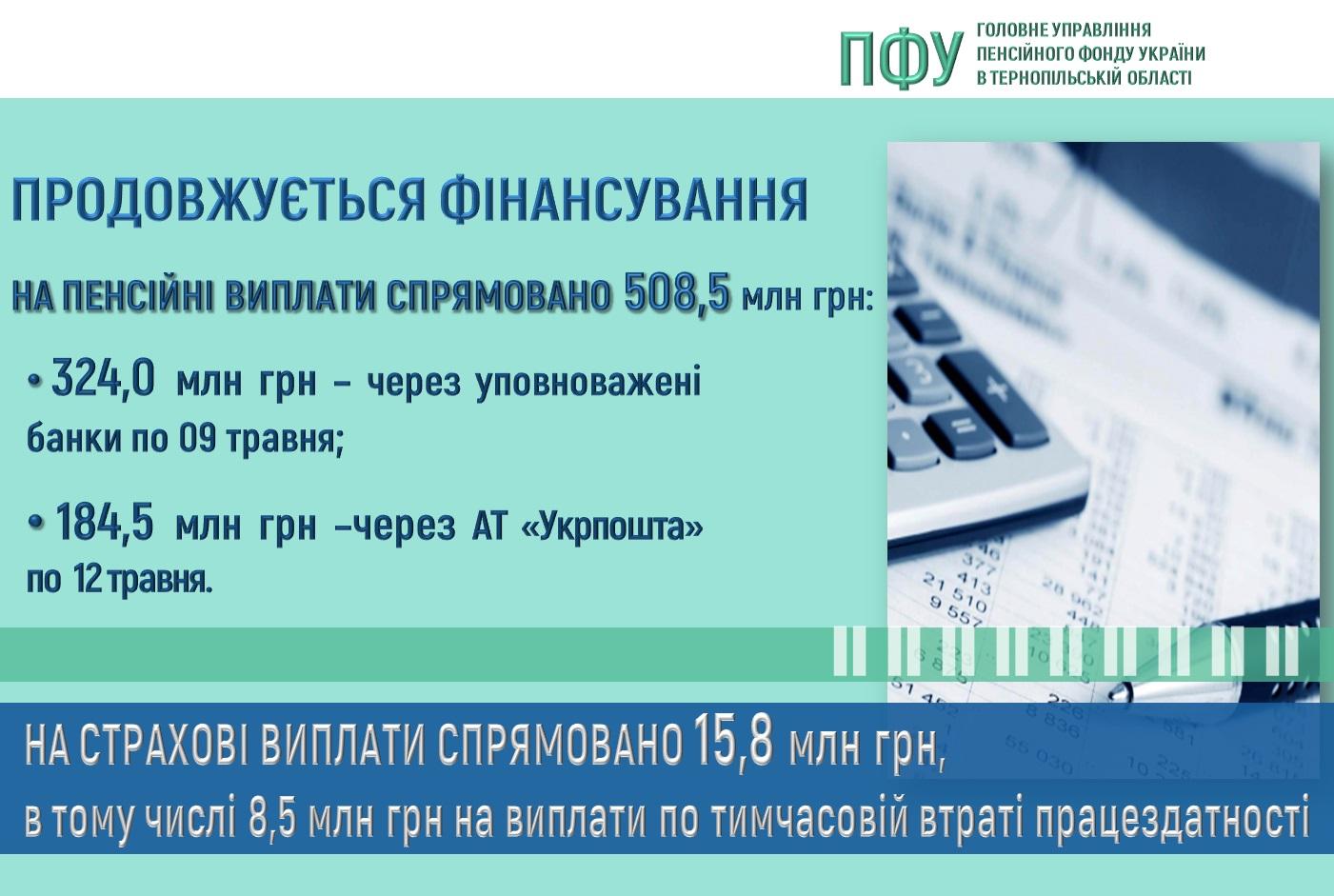 ПФУ ГОЛОВНЕ УПРАВЛІННЯ ПЕНСІЙНОГО ФОНДУ УКРАЇНИ В ТЕРНОПІЛЬСЬКІЙ ОБЛАСТІ

ПРОДОВЖУЄТЬСЯ ФІНАНСУВАННЯ

НА ПЕНСІЙНІ ВИПЛАТИ СПРЯМОВАНО 508,5 млн грн:

• 324,0 млн грн – через уповноважені банки по 09 травня;

• 184,5 млн грн –через АТ «Укрпошта» по 12 травня.

НА СТРАХОВІ ВИПЛАТИ СПРЯМОВАНО 15,8 млн грн,

в тому числі 8,5 млн грн на виплати по тимчасовій втраті працездатності